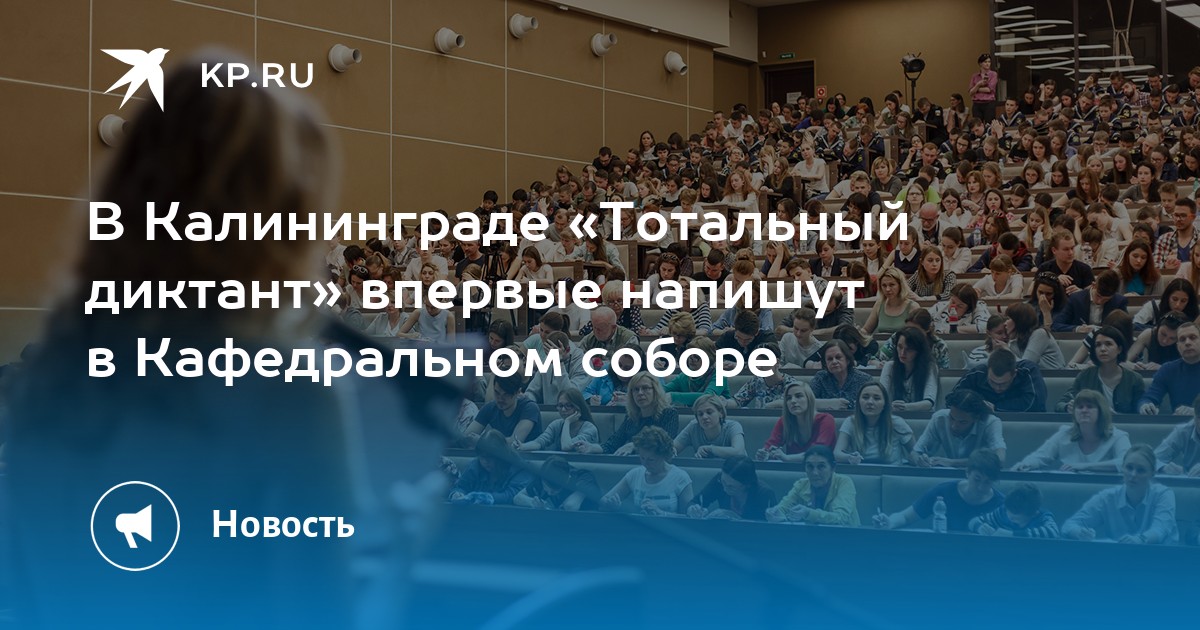 KP.RU

В Калининграде «Тотальный диктант» впервые напишут в Кафедральном соборе

Новость